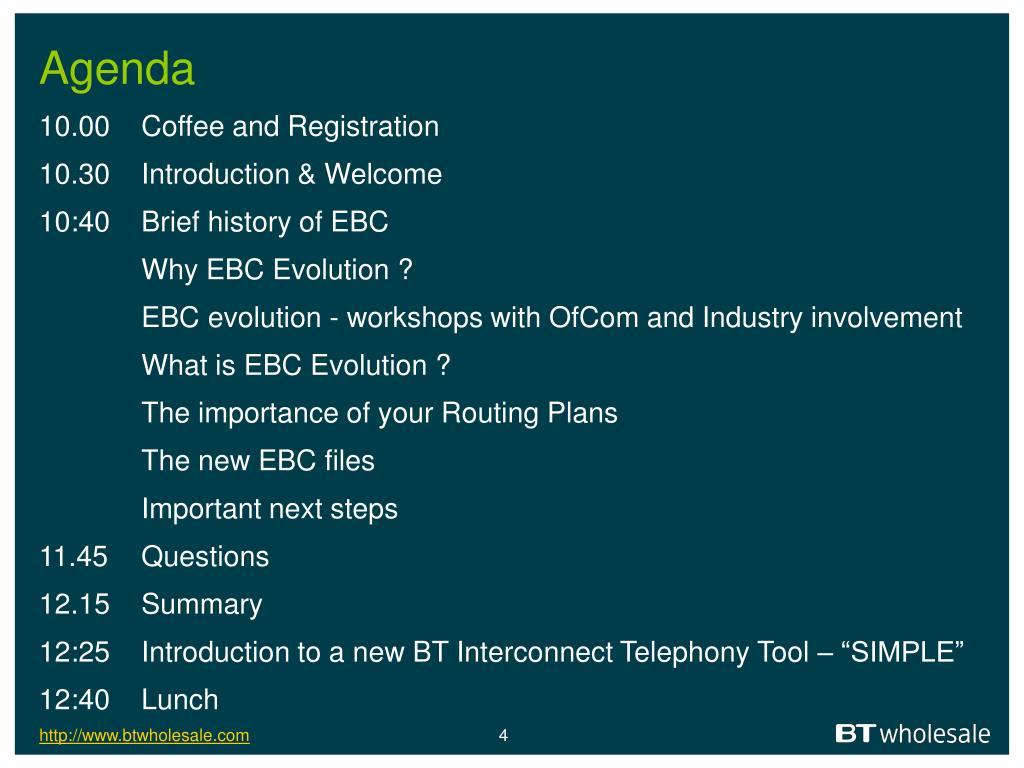 Agenda

10.00 Coffee and Registration

10.30 Introduction & Welcome

10:40 Brief history of EBC

Why EBC Evolution ?

EBC evolution - workshops with OfCom and Industry involvement

What is EBC Evolution ?

The importance of your Routing Plans

The new EBC files

Important next steps

11.45 Questions

12.15 Summary

12:25 Introduction to a new BT Interconnect Telephony Tool – “SIMPLE”

12:40 Lunch

http://www.btwholesale.com

4

BT wholesale